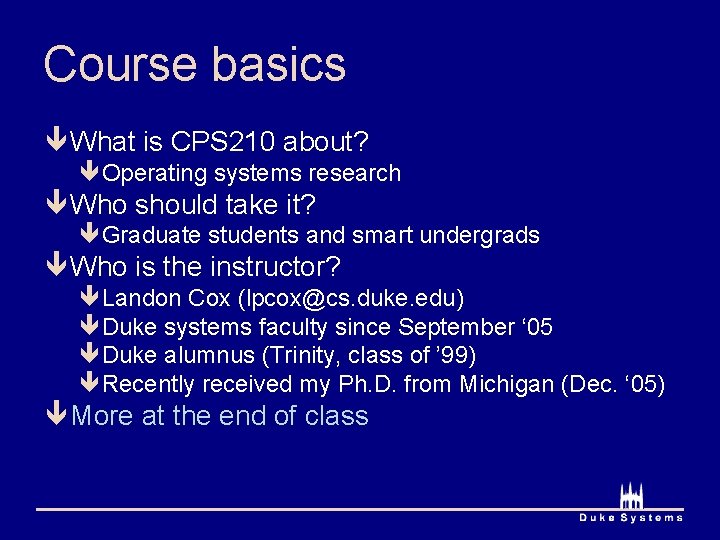 Course basics

What is CPS210 about?
Operating systems research
Who should take it?
Graduate students and smart undergrads
Who is the instructor?
Landon Cox (lpcox@cs.duke.edu)
Duke systems faculty since September ‘05
Duke alumnus (Trinity, class of ’99)
Recently received my Ph.D. from Michigan (Dec. ‘05)
More at the end of class

Duke Systems